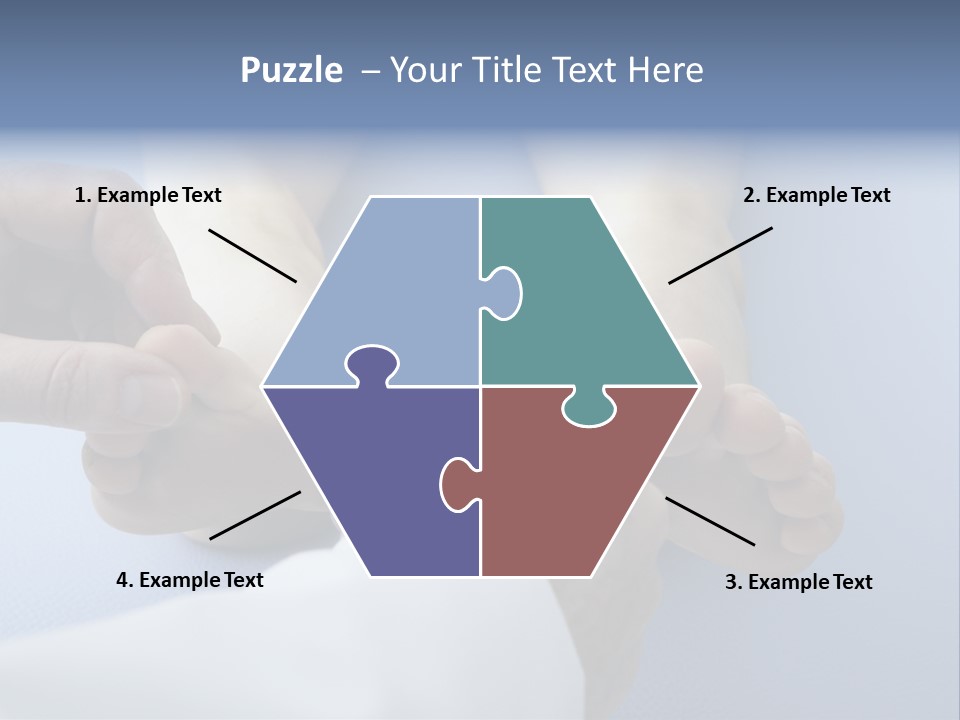 Puzzle – Your Title Text Here

1. Example Text

2. Example Text

4. Example Text

3. Example Text